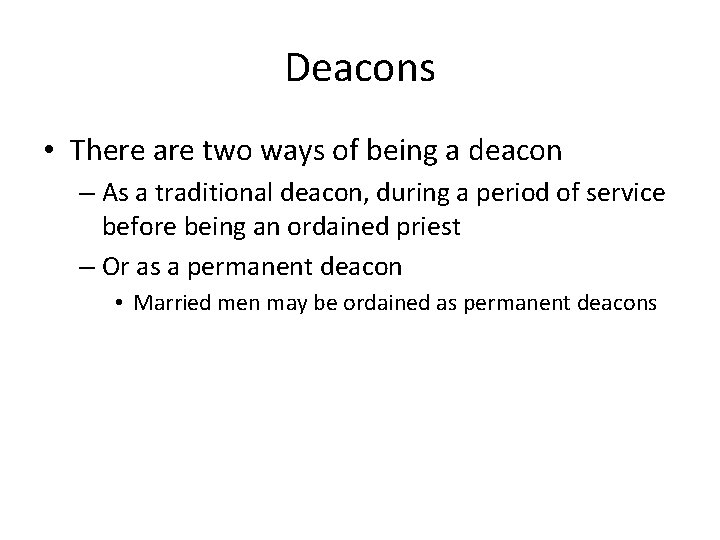 Deacons

• There are two ways of being a deacon
– As a traditional deacon, during a period of service before being an ordained priest
– Or as a permanent deacon
• Married men may be ordained as permanent deacons